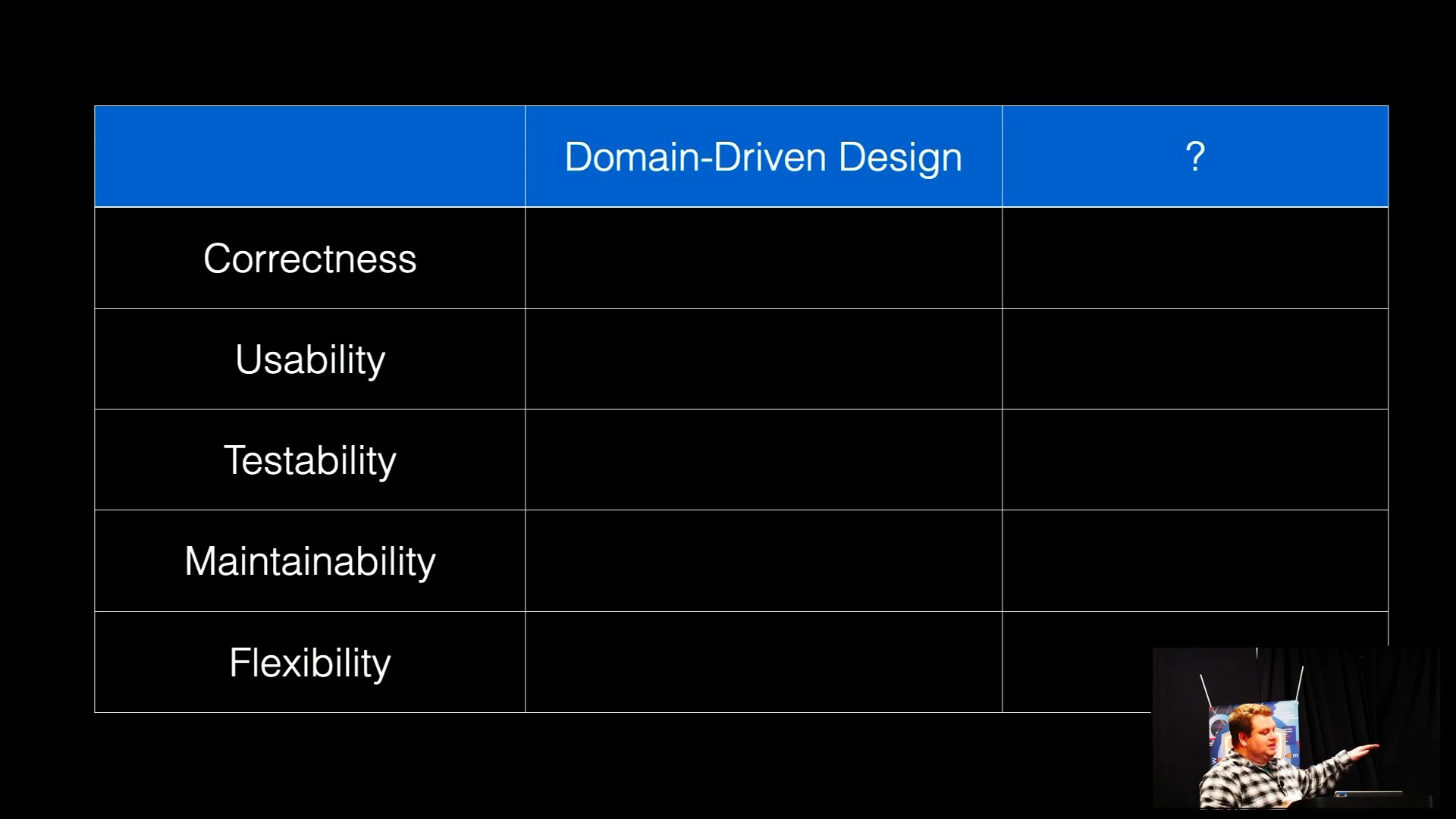 | | Domain-Driven Design | ? |
|---|---|---|
| Correctness | | |
| Usability | | |
| Testability | | |
| Maintainability | | |
| Flexibility | | |